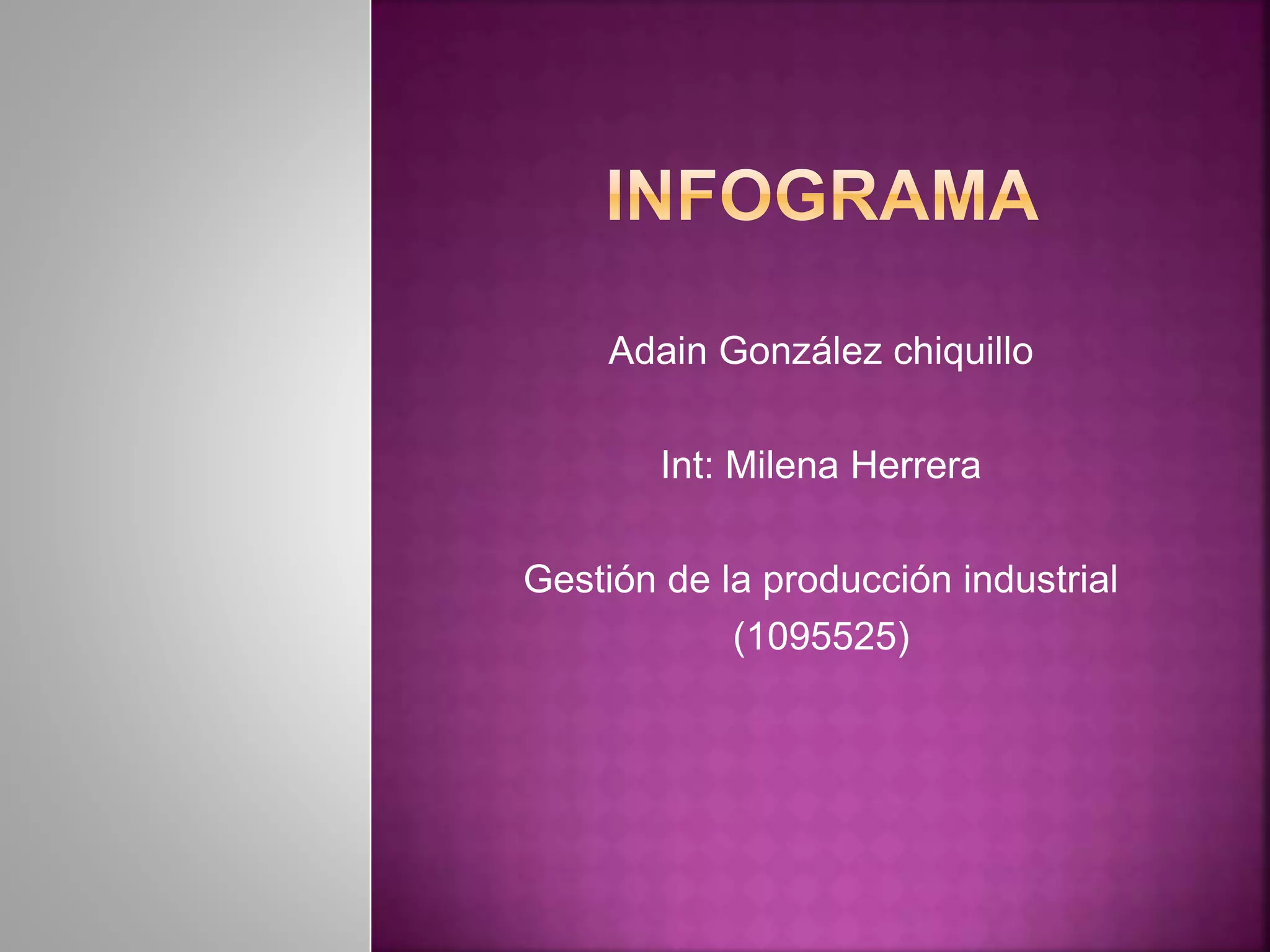 INFOGRAMA

Adain González chiquillo

Int: Milena Herrera

Gestión de la producción industrial (1095525)